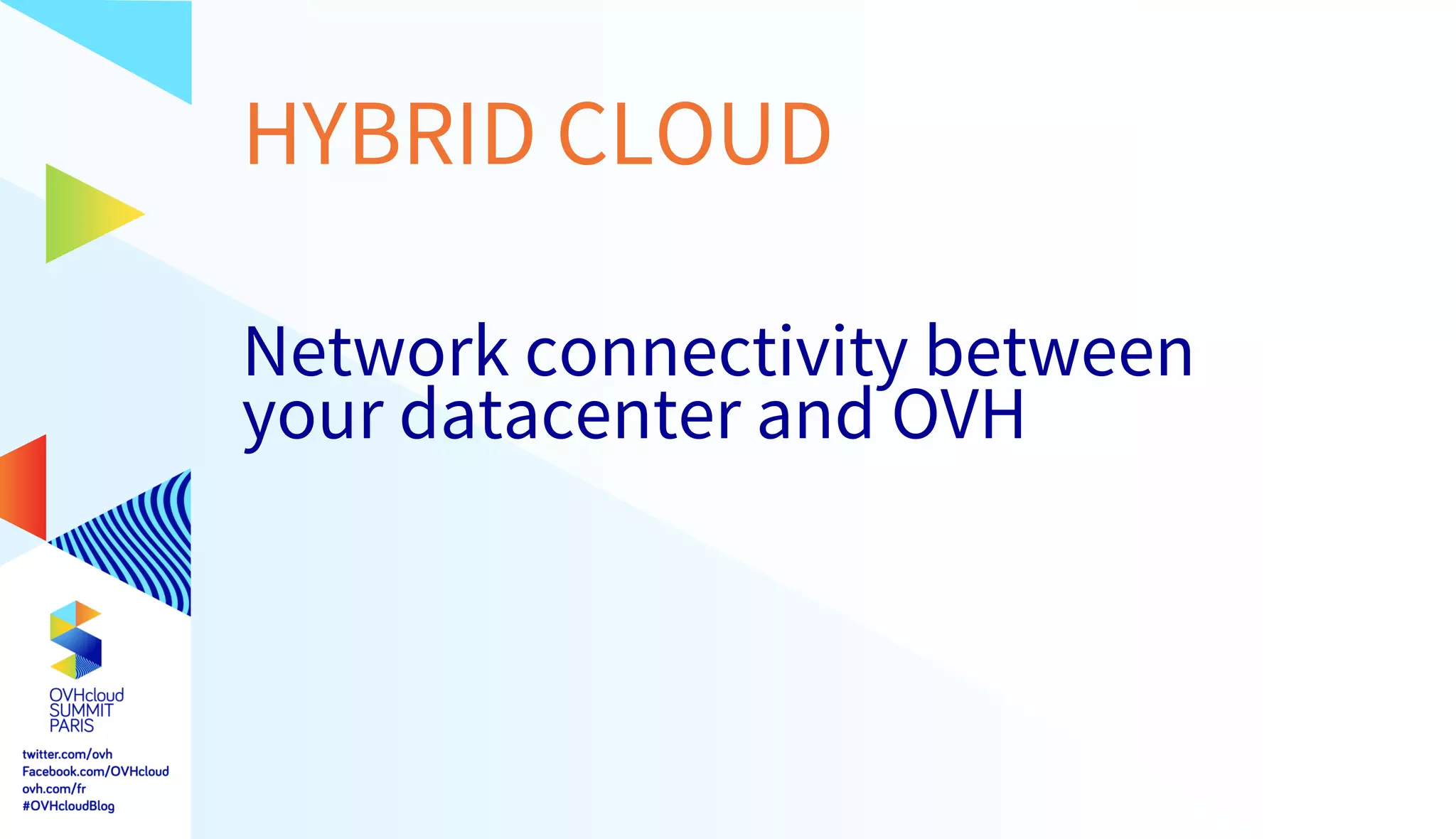 HYBRID CLOUD

Network connectivity between your datacenter and OVH

OVHcloud
SUMMIT
PARIS

twitter.com/ovh
Facebook.com/OVHcloud
ovh.com/fr
#OVHcloudBlog